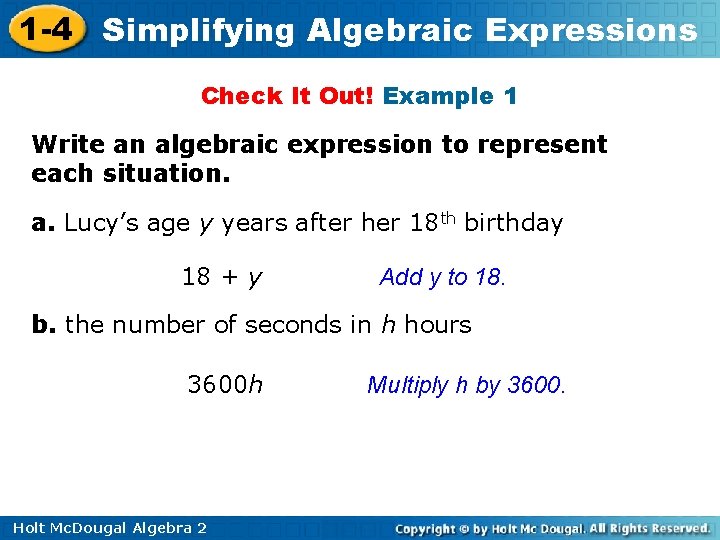 1-4 Simplifying Algebraic Expressions

Check It Out! Example 1

Write an algebraic expression to represent each situation.

a. Lucy's age $y$ years after her $18^{th}$ birthday

$18 + y$ Add y to 18.

b. the number of seconds in $h$ hours

$3600h$ Multiply h by 3600.

Holt McDougal Algebra 2

Copyright © by Holt Mc Dougal. All Rights Reserved.